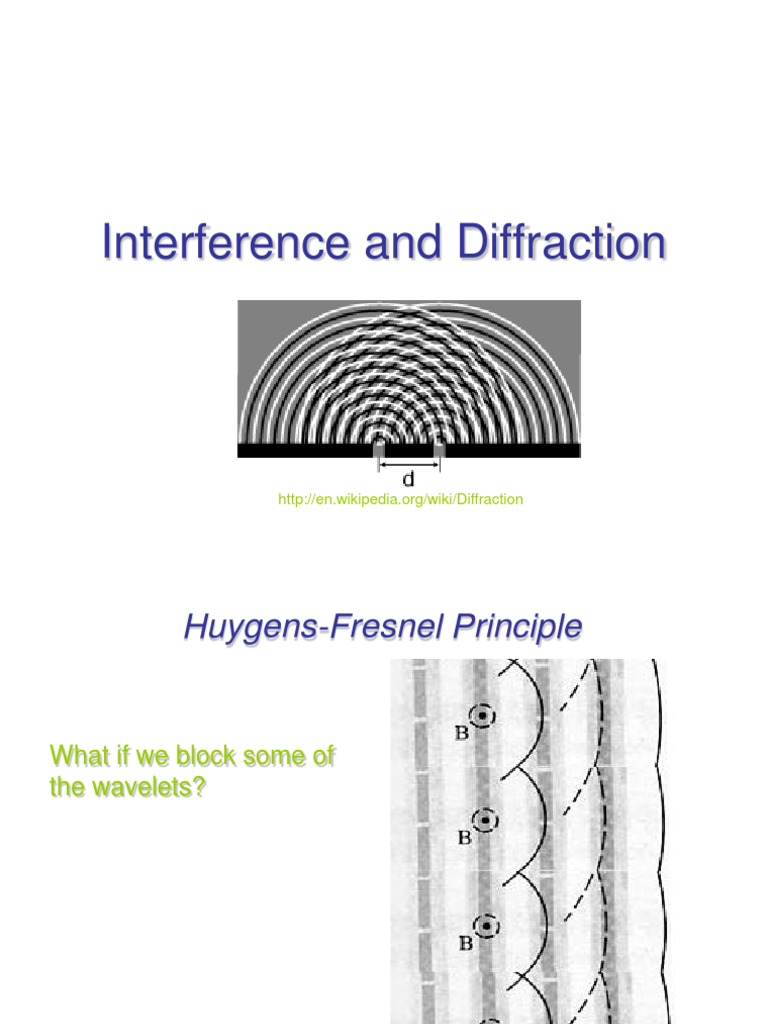 Interference and Diffraction

d

http://en.wikipedia.org/wiki/Diffraction

Huygens-Fresnel Principle

What if we block some of the wavelets?

B

B

B